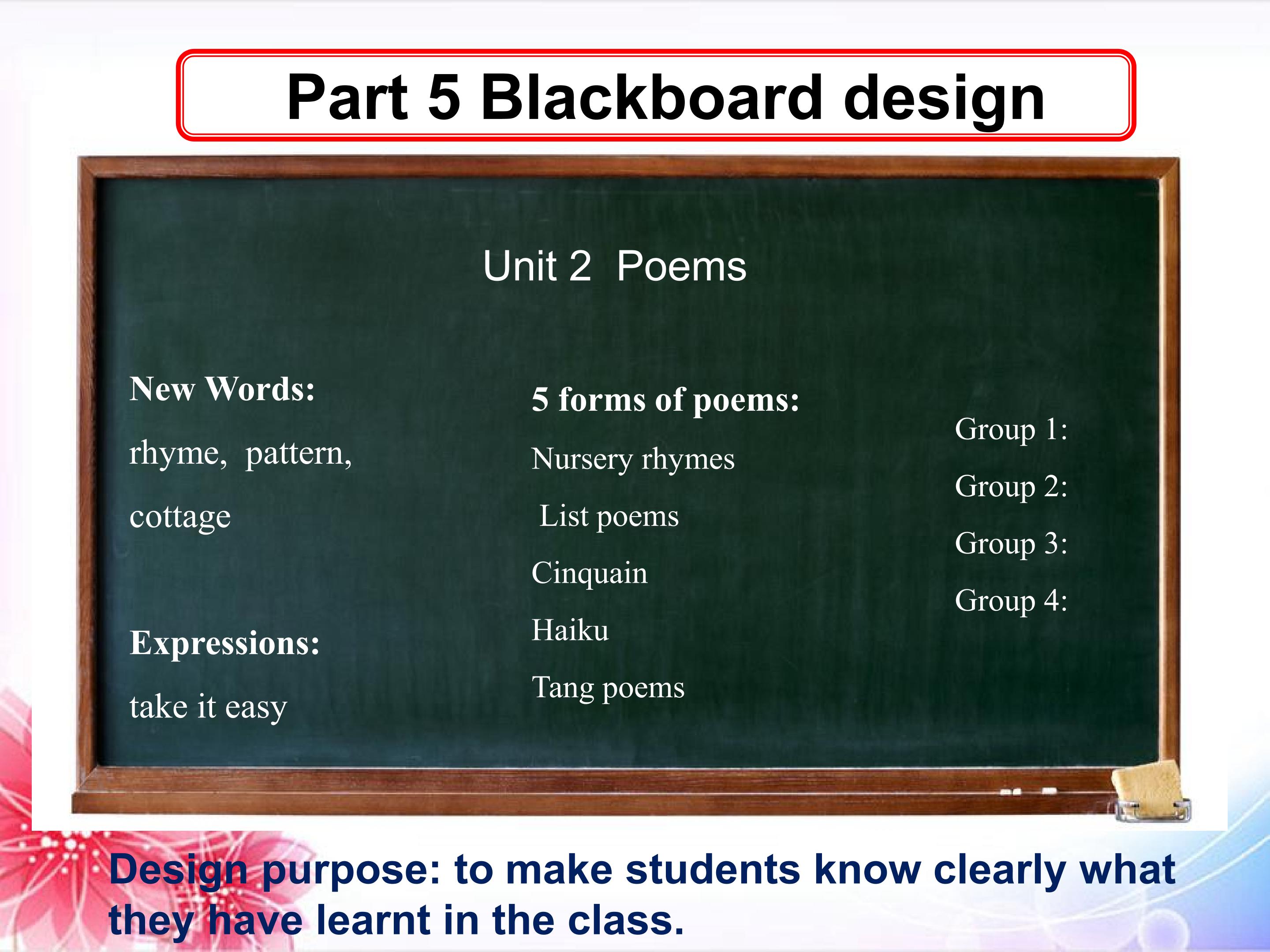 Part 5 Blackboard design

Unit 2 Poems

New Words:

rhyme, pattern,

cottage

Expressions:

take it easy

5 forms of poems:

Nursery rhymes

List poems

Cinquain

Haiku

Tang poems

Group 1:

Group 2:

Group 3:

Group 4:

Design purpose: to make students know clearly what they have learnt in the class.